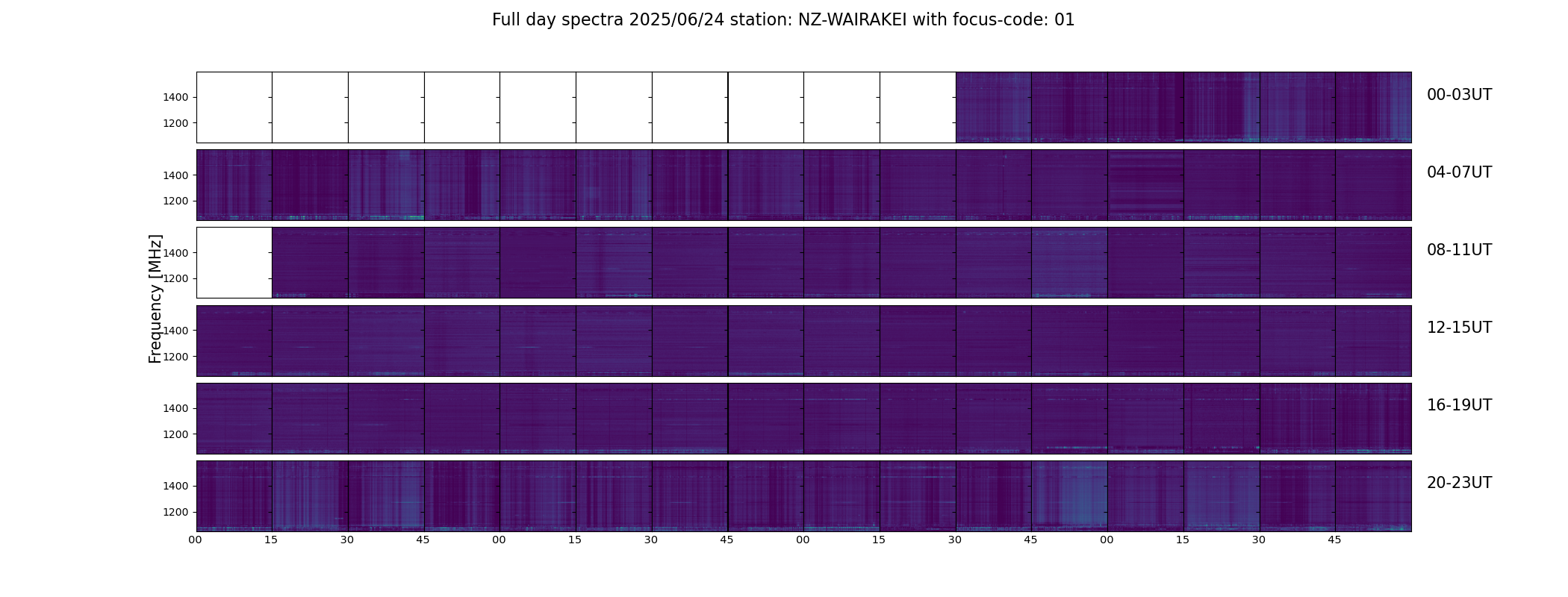 Full day spectra 2025/06/24 station: NZ-WAIRAKEI with focus-code: 01

Frequency [MHz]

1400
1200
00-03UT

1400
1200
04-07UT

1400
1200
08-11UT

1400
1200
12-15UT

1400
1200
16-19UT

1400
1200
20-23UT

00 15 30 45 00 15 30 45 00 15 30 45 00 15 30 45